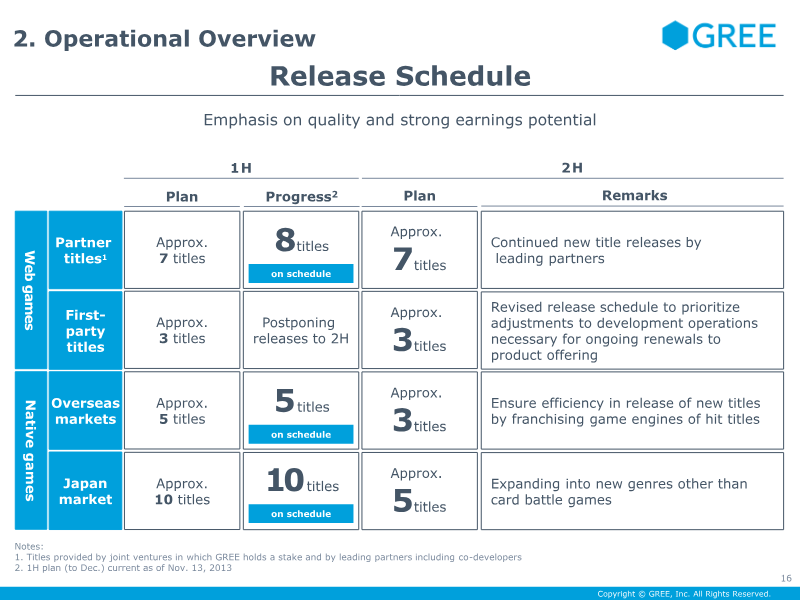 2. Operational Overview

GREE

Release Schedule

Emphasis on quality and strong earnings potential

| | | 1H Plan | 1H Progress$^2$ | 2H Plan | 2H Remarks |
|---|---|---|---|---|---|
| Web games | Partner titles$^1$ | Approx. 7 titles | 8 titles on schedule | Approx. 7 titles | Continued new title releases by leading partners |
| Web games | First-party titles | Approx. 3 titles | Postponing releases to 2H | Approx. 3 titles | Revised release schedule to prioritize adjustments to development operations necessary for ongoing renewals to product offering |
| Native games | Overseas markets | Approx. 5 titles | 5 titles on schedule | Approx. 3 titles | Ensure efficiency in release of new titles by franchising game engines of hit titles |
| Native games | Japan market | Approx. 10 titles | 10 titles on schedule | Approx. 5 titles | Expanding into new genres other than card battle games |

Notes:
1. Titles provided by joint ventures in which GREE holds a stake and by leading partners including co-developers
2. 1H plan (to Dec.) current as of Nov. 13, 2013

16

Copyright © GREE, Inc. All Rights Reserved.